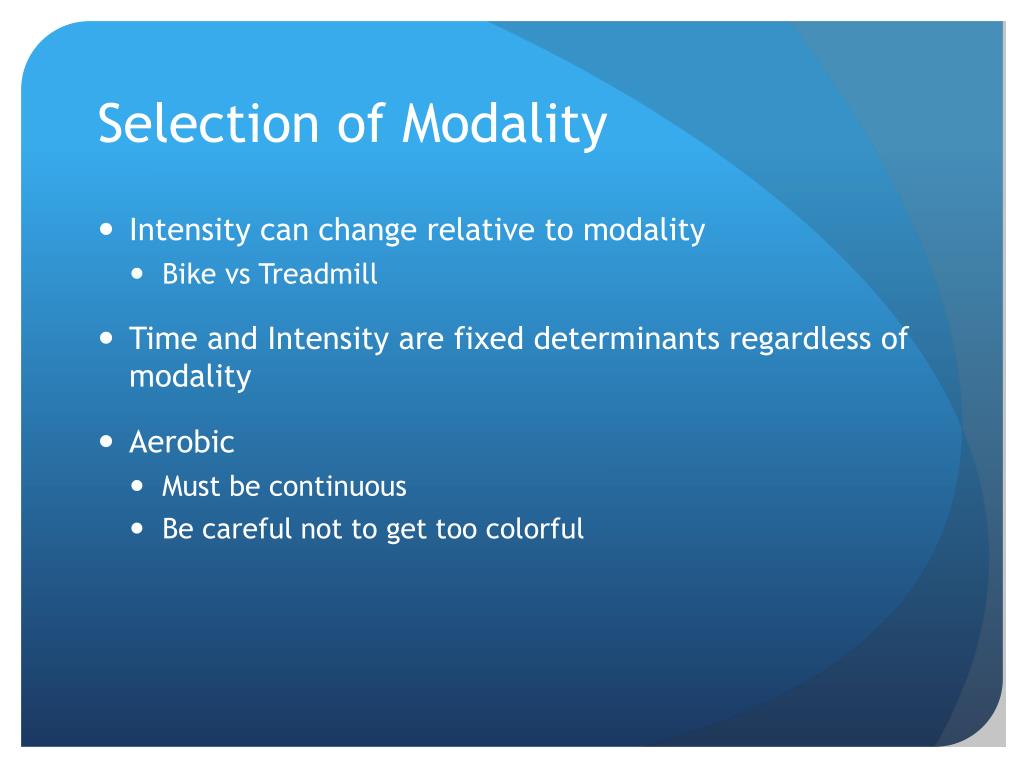 Selection of Modality

- Intensity can change relative to modality
  - Bike vs Treadmill
- Time and Intensity are fixed determinants regardless of modality
- Aerobic
  - Must be continuous
  - Be careful not to get too colorful